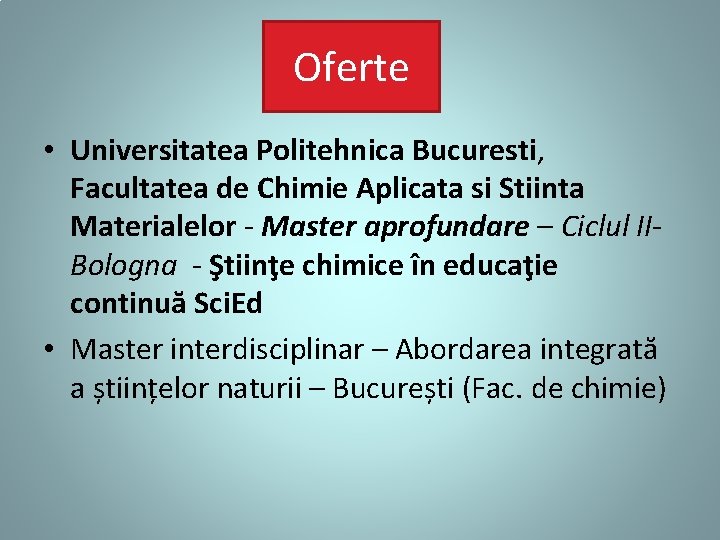 Oferte

• Universitatea Politehnica Bucuresti, Facultatea de Chimie Aplicata si Stiinta Materialelor - Master aprofundare – Ciclul II-Bologna - Ştiinţe chimice în educaţie continuă SciEd

• Master interdisciplinar – Abordarea integrată a științelor naturii – București (Fac. de chimie)